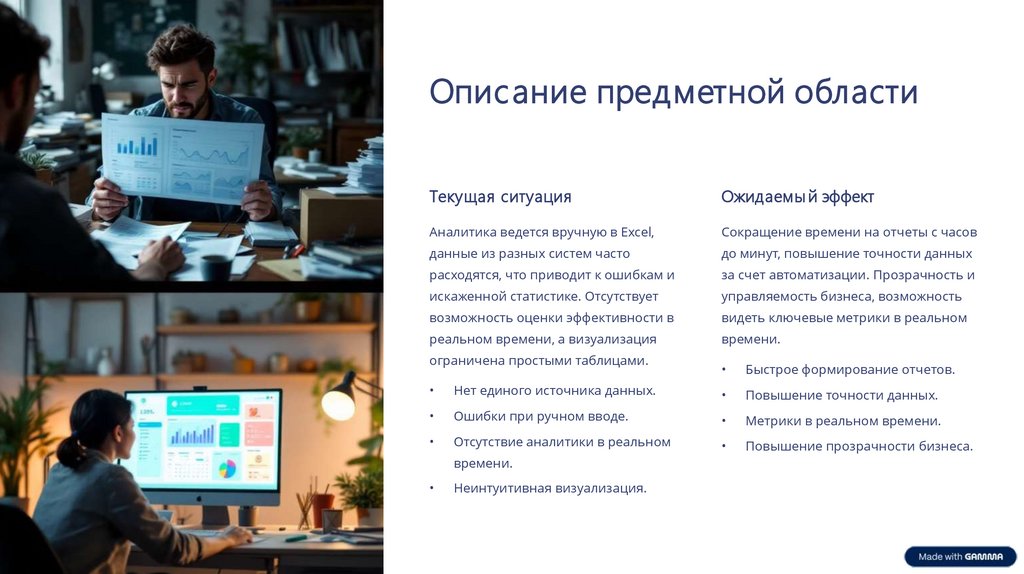 Описание предметной области

Текущая ситуация

Аналитика ведется вручную в Excel, данные из разных систем часто расходятся, что приводит к ошибкам и искаженной статистике. Отсутствует возможность оценки эффективности в реальном времени, а визуализация ограничена простыми таблицами.

• Нет единого источника данных.
• Ошибки при ручном вводе.
• Отсутствие аналитики в реальном времени.
• Неинтуитивная визуализация.

Ожидаемый эффект

Сокращение времени на отчеты с часов до минут, повышение точности данных за счет автоматизации. Прозрачность и управляемость бизнеса, возможность видеть ключевые метрики в реальном времени.

• Быстрое формирование отчетов.
• Повышение точности данных.
• Метрики в реальном времени.
• Повышение прозрачности бизнеса.

Made with GAMMA